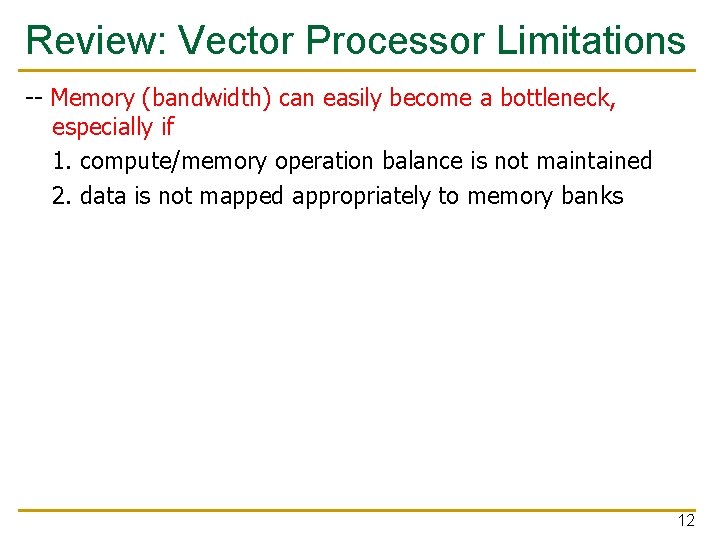 Review: Vector Processor Limitations

-- Memory (bandwidth) can easily become a bottleneck, especially if

1. compute/memory operation balance is not maintained
2. data is not mapped appropriately to memory banks

12